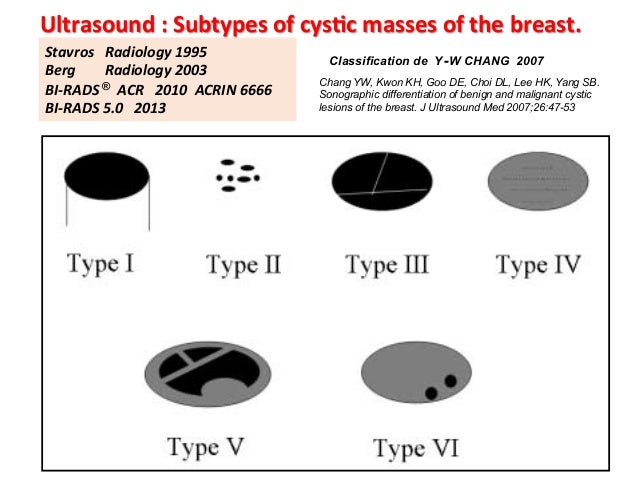 Ultrasound : Subtypes of cystic masses of the breast.

Stavros Radiology 1995
Berg Radiology 2003
BI-RADS® ACR 2010 ACRIN 6666
BI-RADS 5.0 2013

Classification de Y-W CHANG 2007

Chang YW, Kwon KH, Goo DE, Choi DL, Lee HK, Yang SB. Sonographic differentiation of benign and malignant cystic lesions of the breast. J Ultrasound Med 2007;26:47-53

Type I

Type II

Type III

Type IV

Type V

Type VI